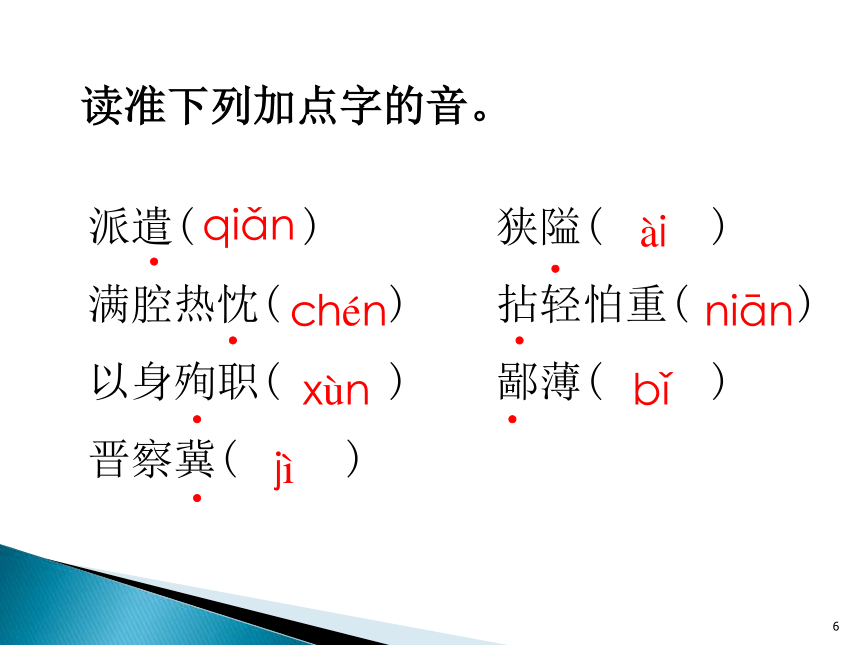 读准下列加点字的音。

派遣（qiǎn）
满腔热忱（chén）
以身殉职（xùn）
晋察冀（jì）

狭隘（ài）
拈轻怕重（niān）
鄙薄（bǐ）

6